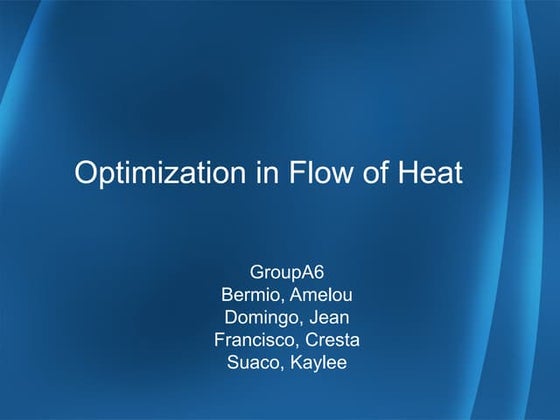 Optimization in Flow of Heat

GroupA6
Bermio, Amelou
Domingo, Jean
Francisco, Cresta
Suaco, Kaylee